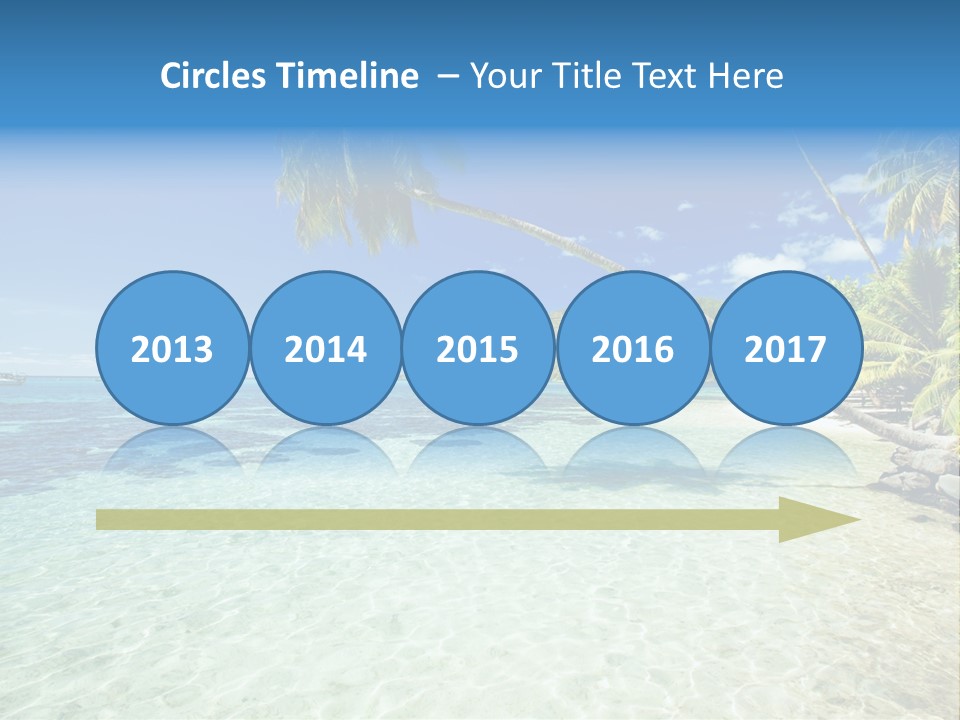 Circles Timeline – Your Title Text Here

2013

2014

2015

2016

2017